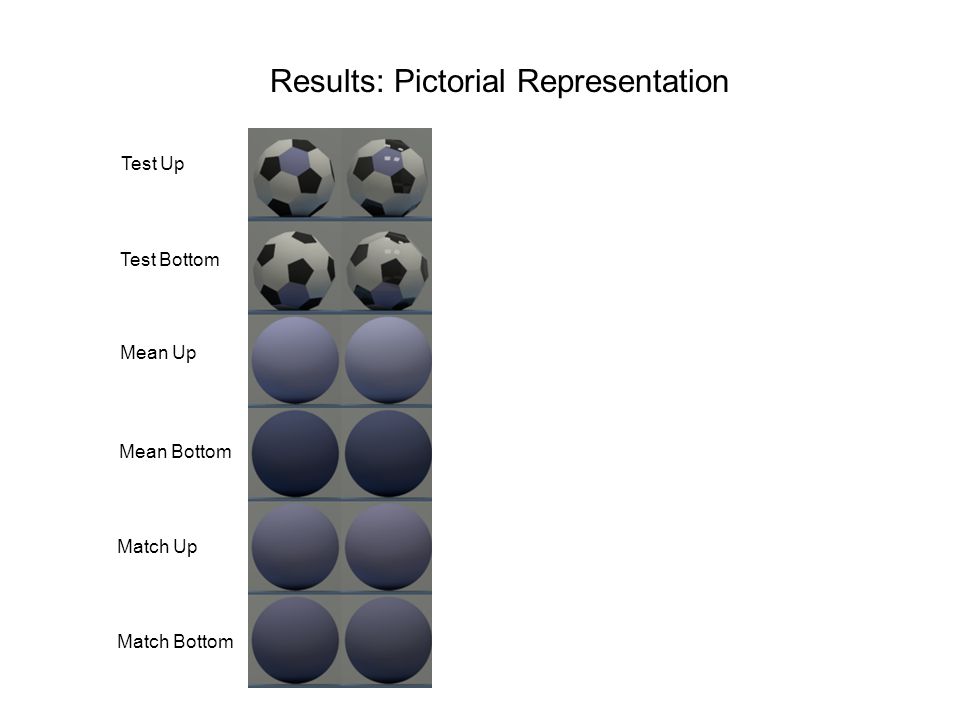 Results: Pictorial Representation

Test Up

Test Bottom

Mean Up

Mean Bottom

Match Up

Match Bottom